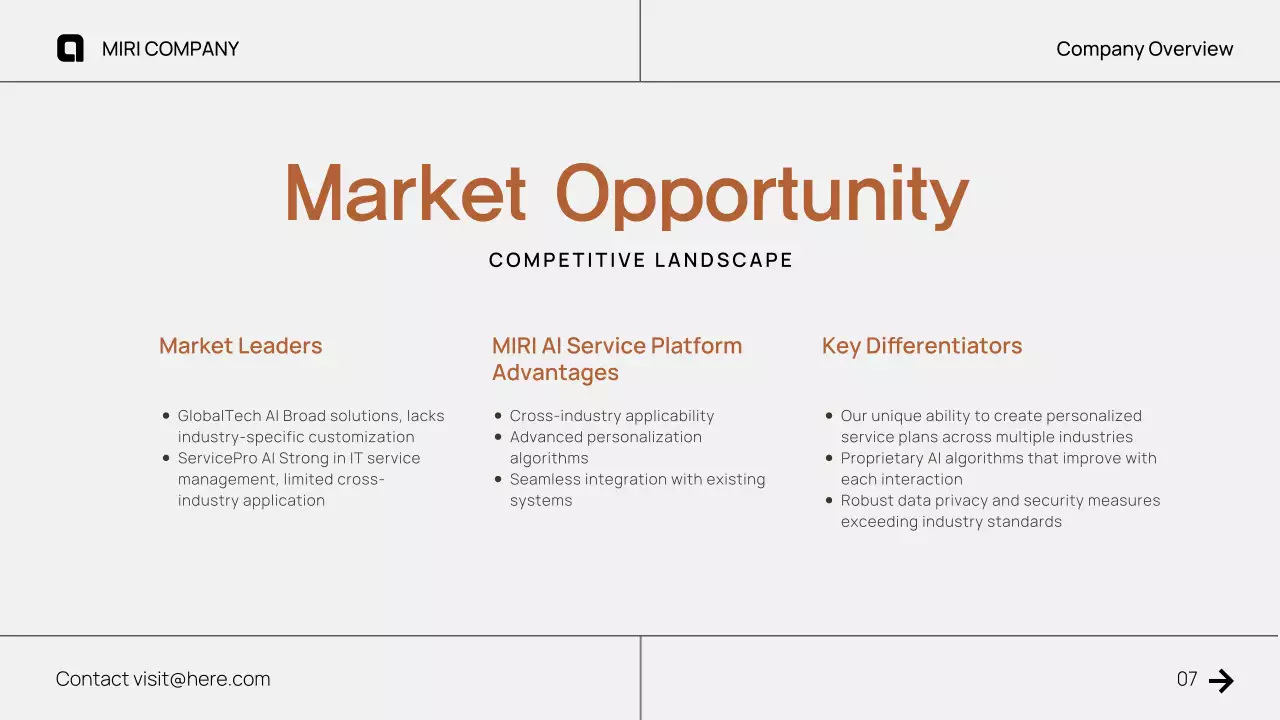 MIRI COMPANY

Company Overview

Market Opportunity

COMPETITIVE LANDSCAPE

Market Leaders

- GlobalTech AI Broad solutions, lacks industry-specific customization
- ServicePro AI Strong in IT service management, limited cross-industry application

MIRI AI Service Platform Advantages

- Cross-industry applicability
- Advanced personalization algorithms
- Seamless integration with existing systems

Key Differentiators

- Our unique ability to create personalized service plans across multiple industries
- Proprietary AI algorithms that improve with each interaction
- Robust data privacy and security measures exceeding industry standards

Contact visit@here.com

07